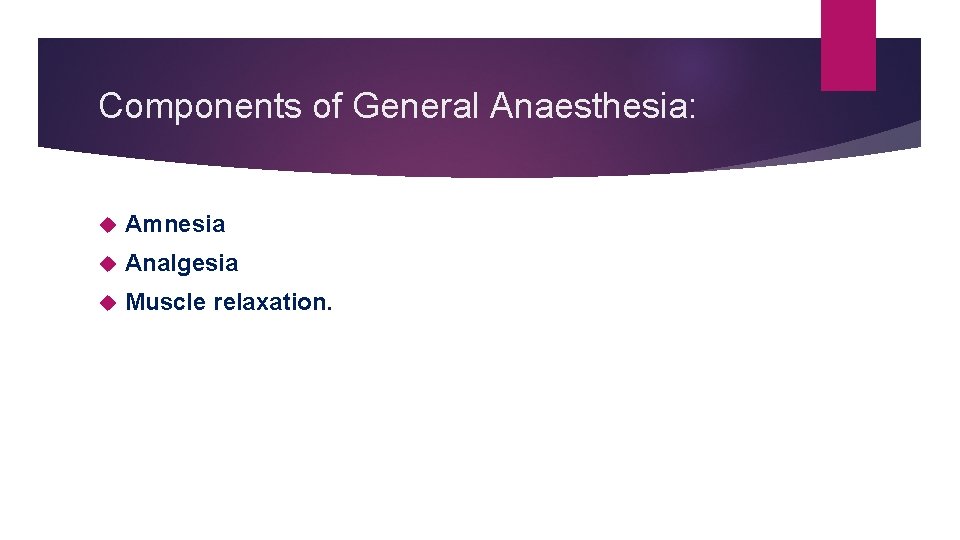 Components of General Anaesthesia:

Amnesia

Analgesia

Muscle relaxation.